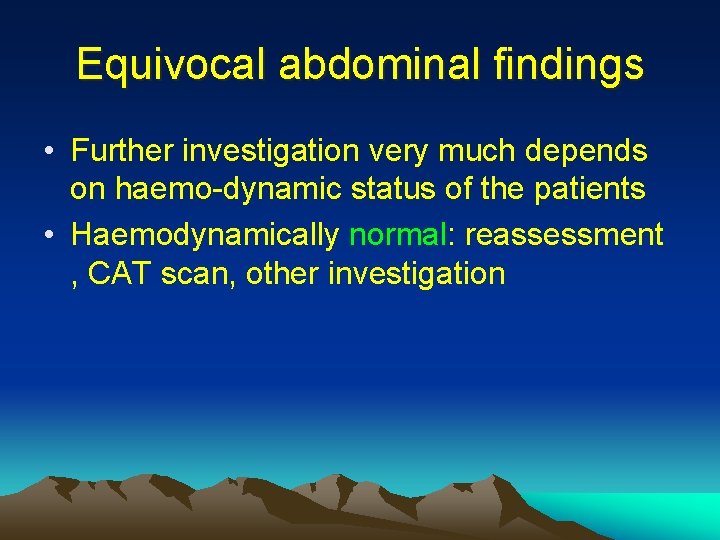 Equivocal abdominal findings

• Further investigation very much depends on haemo-dynamic status of the patients
• Haemodynamically normal: reassessment , CAT scan, other investigation